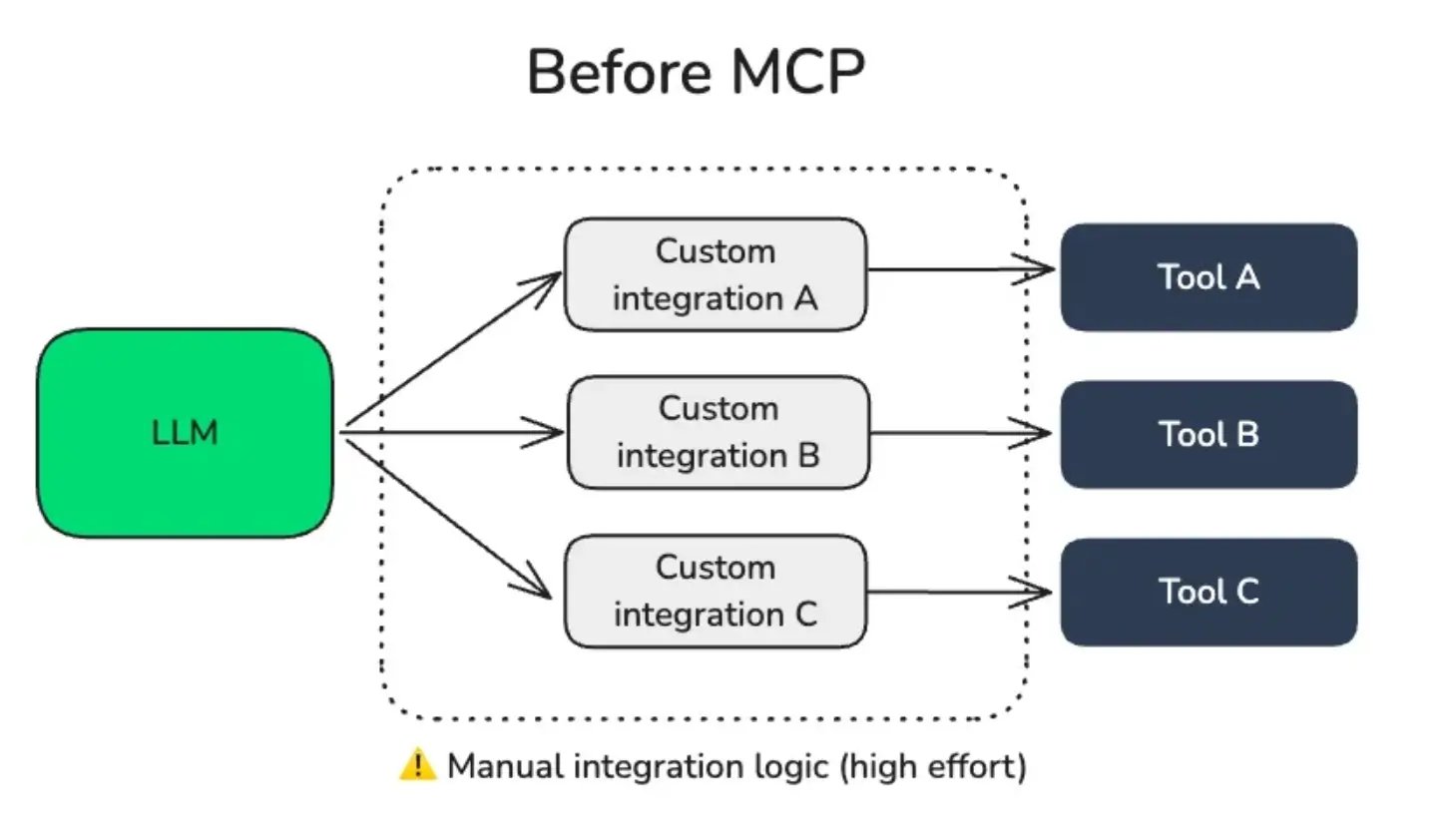 Before MCP

LLM

Custom integration A

Custom integration B

Custom integration C

Tool A

Tool B

Tool C

⚠️ Manual integration logic (high effort)